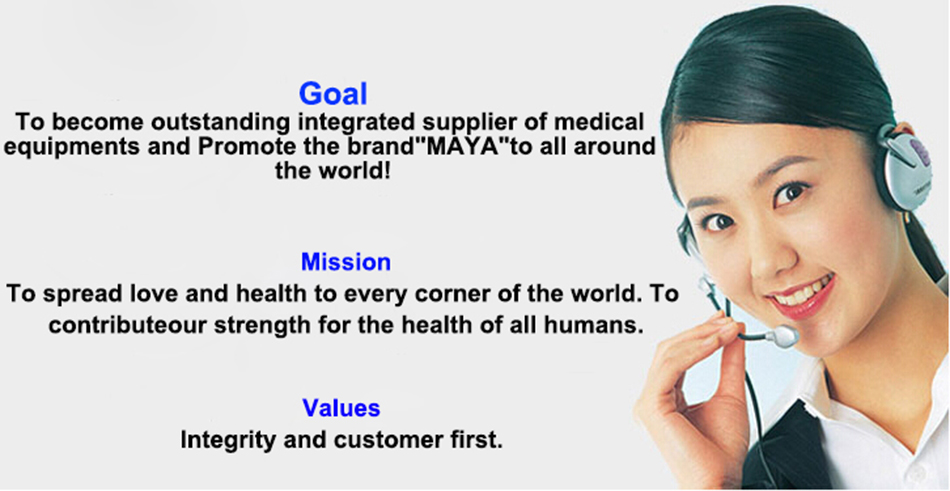 Goal
To become outstanding integrated supplier of medical equipments and Promote the brand"MAYA"to all around the world!

Mission
To spread love and health to every corner of the world. To contributeour strength for the health of all humans.

Values
Integrity and customer first.